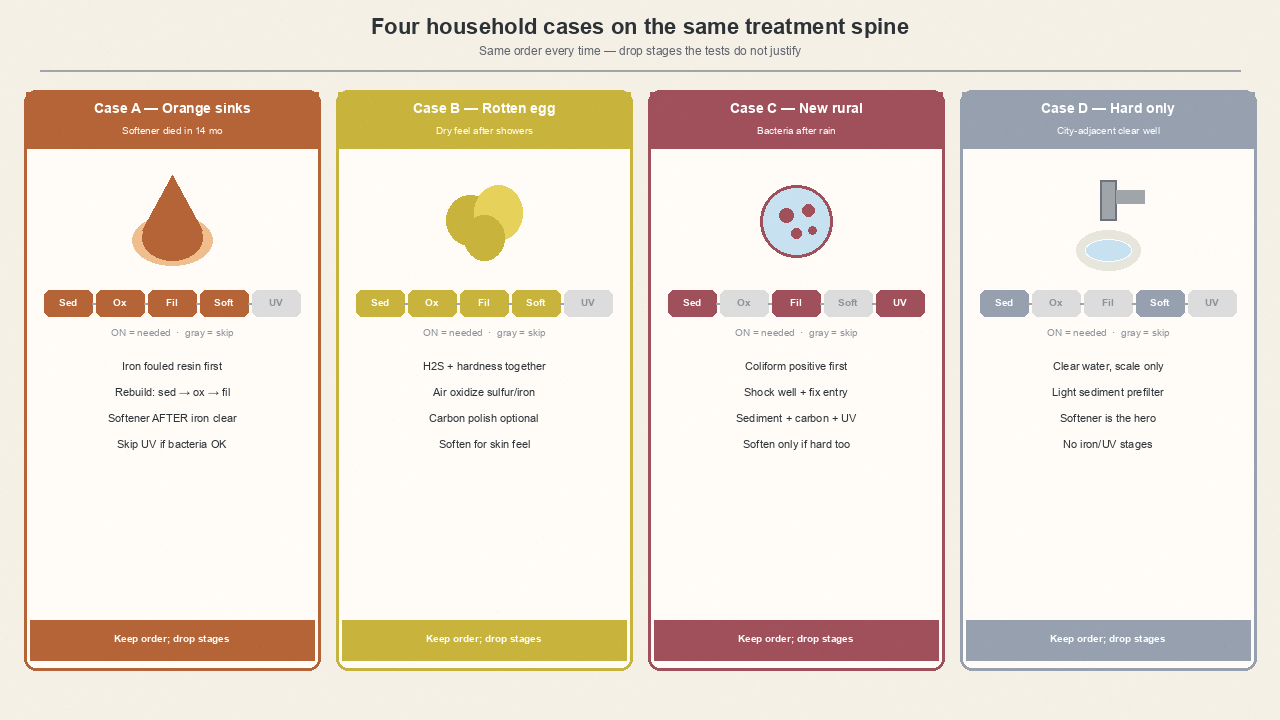 Four household cases on the same treatment spine

Same order every time — drop stages the tests do not justify

Case A — Orange sinks

Softener died in 14 mo

Sed Ox Fil Soft UV

ON = needed · gray = skip

Iron fouled resin first

Rebuild: sed → ox → fil

Softener AFTER iron clear

Skip UV if bacteria OK

Keep order; drop stages

Case B — Rotten egg

Dry feel after showers

Sed Ox Fil Soft UV

ON = needed · gray = skip

H2S + hardness together

Air oxidize sulfur/iron

Carbon polish optional

Soften for skin feel

Keep order; drop stages

Case C — New rural

Bacteria after rain

Sed Ox Fil Soft UV

ON = needed · gray = skip

Coliform positive first

Shock well + fix entry

Sediment + carbon + UV

Soften only if hard too

Keep order; drop stages

Case D — Hard only

City-adjacent clear well

Sed Ox Fil Soft UV

ON = needed · gray = skip

Clear water, scale only

Light sediment prefilter

Softener is the hero

No iron/UV stages

Keep order; drop stages